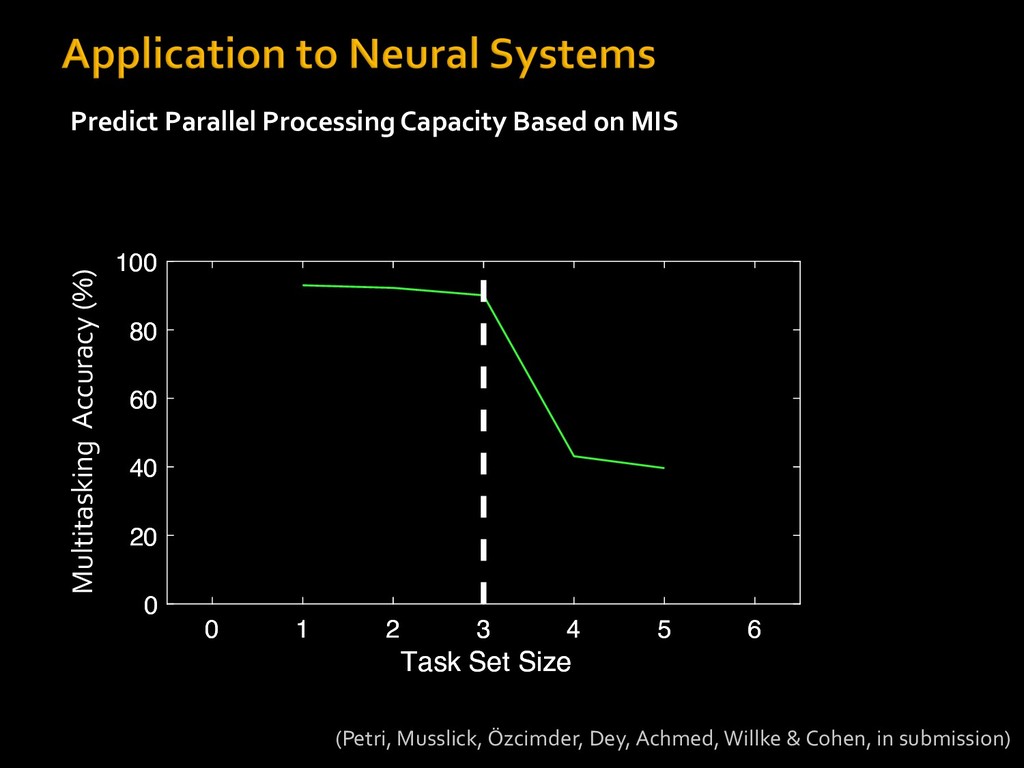 Application to Neural Systems

Predict Parallel Processing Capacity Based on MIS

Multitasking Accuracy (%)

100
80
60
40
20
0

0 1 2 3 4 5 6

Task Set Size

(Petri, Musslick, Özcimder, Dey, Achmed, Willke & Cohen, in submission)